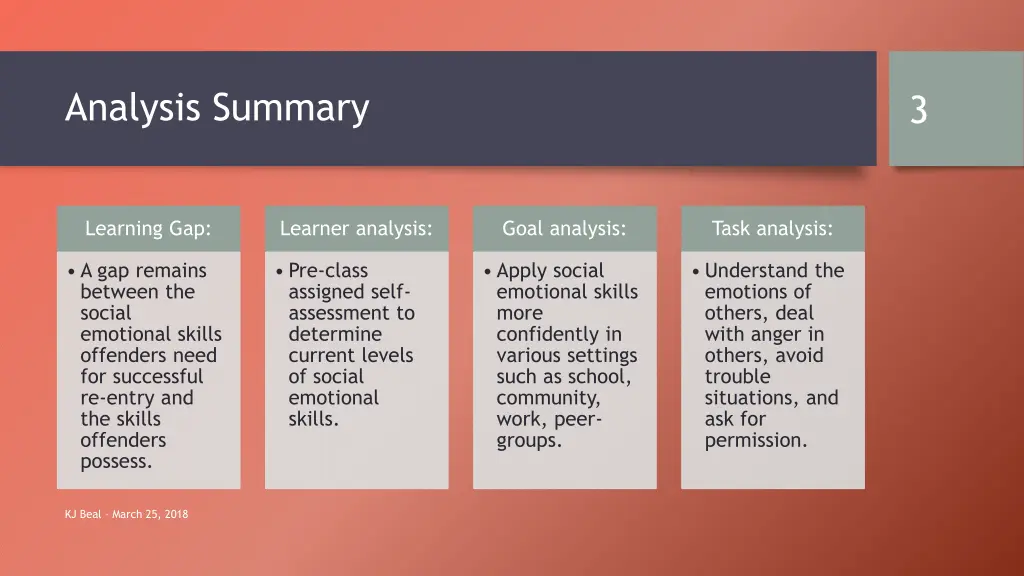 Analysis Summary

3

Learning Gap:

• A gap remains between the social emotional skills offenders need for successful re-entry and the skills offenders possess.

Learner analysis:

• Pre-class assigned self-assessment to determine current levels of social emotional skills.

Goal analysis:

• Apply social emotional skills more confidently in various settings such as school, community, work, peer-groups.

Task analysis:

• Understand the emotions of others, deal with anger in others, avoid trouble situations, and ask for permission.

KJ Beal - March 25, 2018